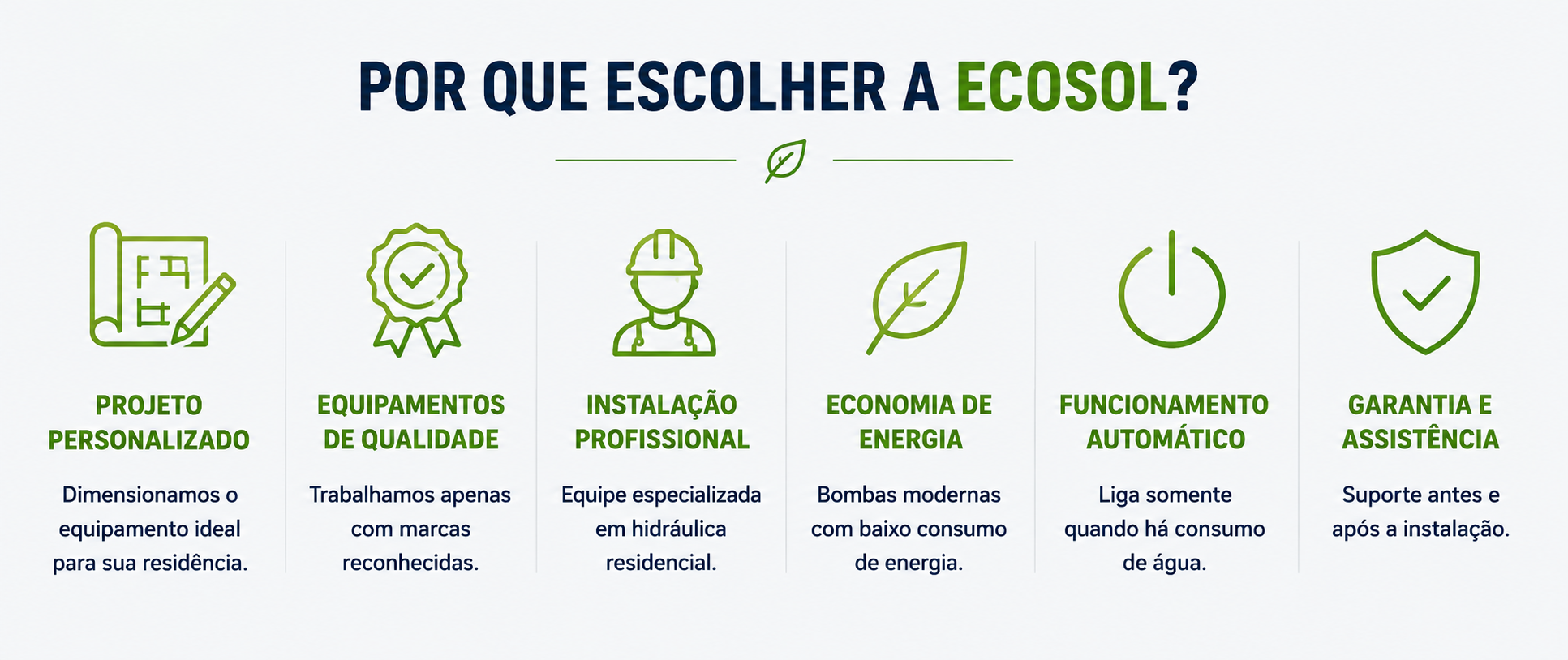 POR QUE ESCOLHER A ECOSOL?

PROJETO PERSONALIZADO

Dimensionamos o equipamento ideal para sua residência.

EQUIPAMENTOS DE QUALIDADE

Trabalhamos apenas com marcas reconhecidas.

INSTALAÇÃO PROFISSIONAL

Equipe especializada em hidráulica residencial.

ECONOMIA DE ENERGIA

Bombas modernas com baixo consumo de energia.

FUNCIONAMENTO AUTOMÁTICO

Liga somente quando há consumo de água.

GARANTIA E ASSISTÊNCIA

Suporte antes e após a instalação.